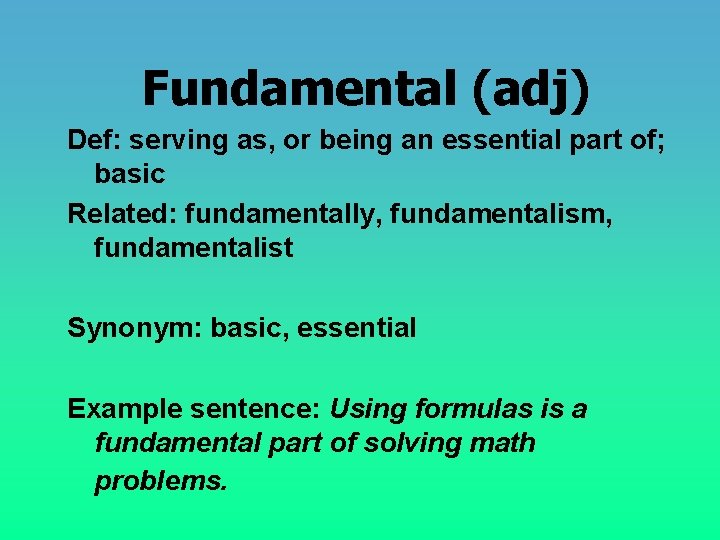 Fundamental (adj)

Def: serving as, or being an essential part of; basic

Related: fundamentally, fundamentalism, fundamentalist

Synonym: basic, essential

Example sentence: Using formulas is a fundamental part of solving math problems.